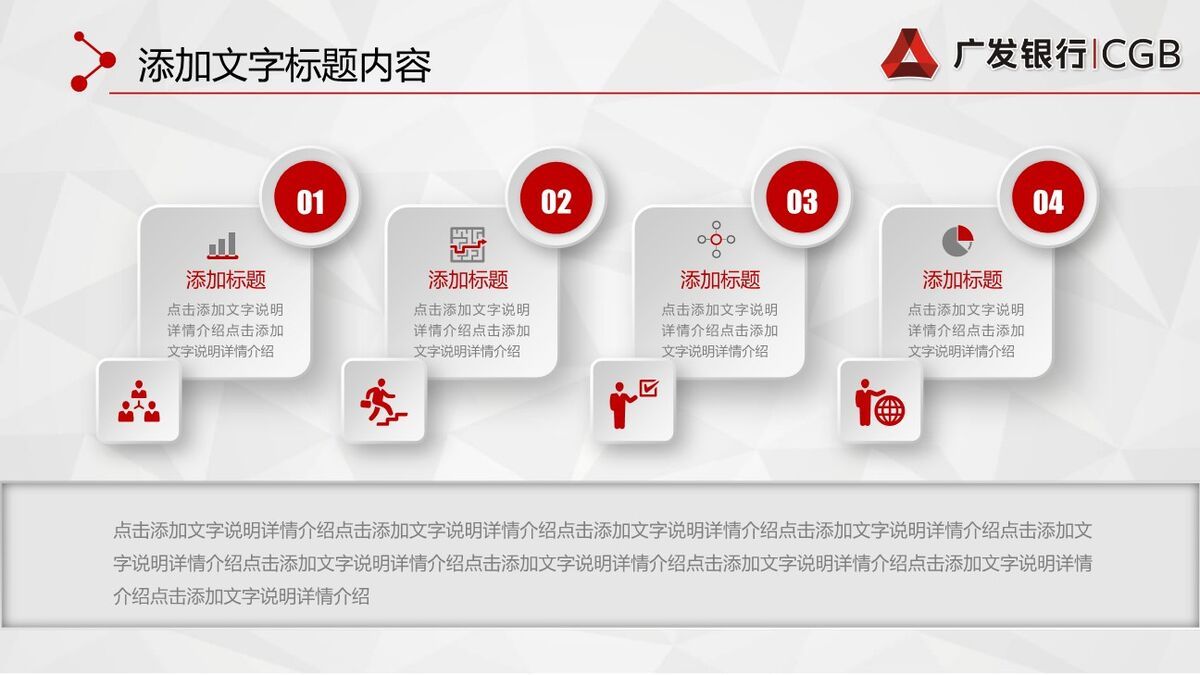 添加文字标题内容

广发银行|CGB

01
添加标题
点击添加文字说明详情介绍点击添加文字说明详情介绍

02
添加标题
点击添加文字说明详情介绍点击添加文字说明详情介绍

03
添加标题
点击添加文字说明详情介绍点击添加文字说明详情介绍

04
添加标题
点击添加文字说明详情介绍点击添加文字说明详情介绍

点击添加文字说明详情介绍点击添加文字说明详情介绍点击添加文字说明详情介绍点击添加文字说明详情介绍点击添加文字说明详情介绍点击添加文字说明详情介绍点击添加文字说明详情介绍点击添加文字说明详情介绍点击添加文字说明详情介绍点击添加文字说明详情介绍